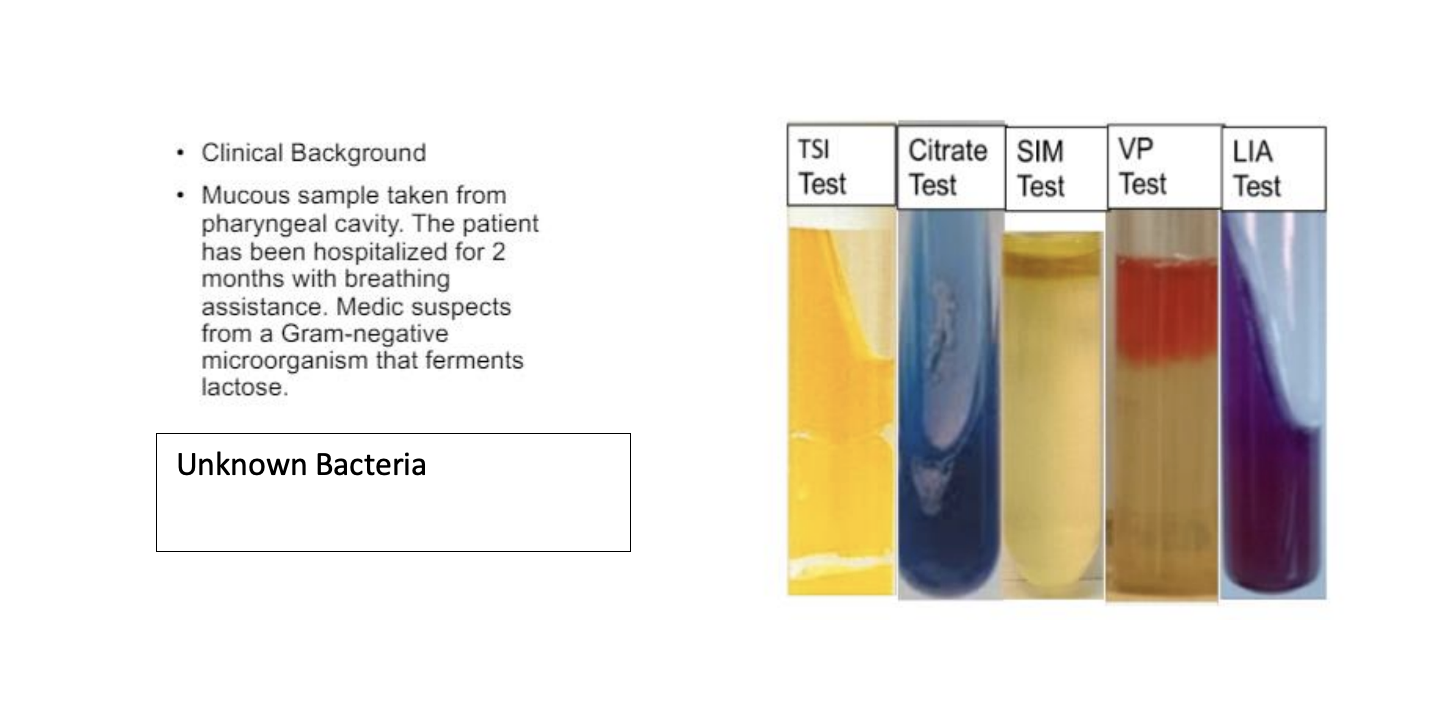 • Clinical Background

• Mucous sample taken from pharyngeal cavity. The patient has been hospitalized for 2 months with breathing assistance. Medic suspects from a Gram-negative microorganism that ferments lactose.

Unknown Bacteria

TSI Test

Citrate Test

SIM Test

VP Test

LIA Test